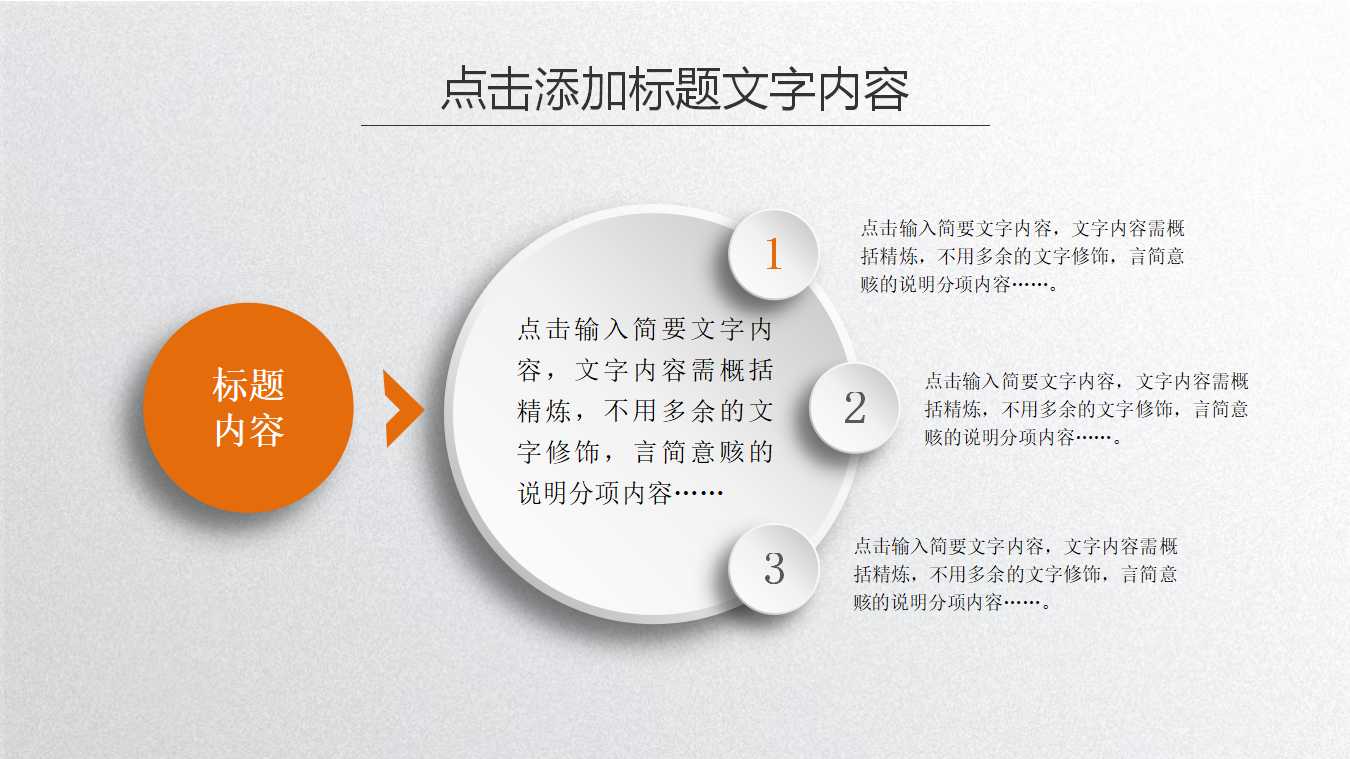 点击添加标题文字内容

标题内容

点击输入简要文字内容，文字内容需概括精炼，不用多余的文字修饰，言简意赅的说明分项内容……

1

点击输入简要文字内容，文字内容需概括精炼，不用多余的文字修饰，言简意赅的说明分项内容……。

2

点击输入简要文字内容，文字内容需概括精炼，不用多余的文字修饰，言简意赅的说明分项内容……。

3

点击输入简要文字内容，文字内容需概括精炼，不用多余的文字修饰，言简意赅的说明分项内容……。